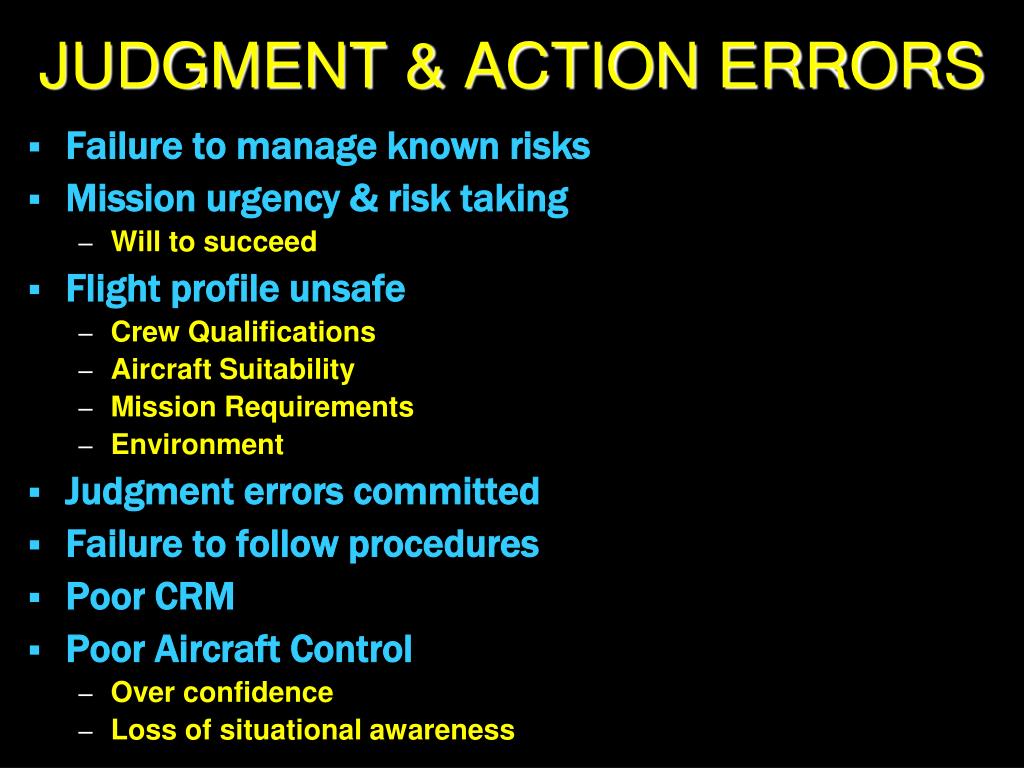 JUDGMENT & ACTION ERRORS

▪ Failure to manage known risks
▪ Mission urgency & risk taking
– Will to succeed
▪ Flight profile unsafe
– Crew Qualifications
– Aircraft Suitability
– Mission Requirements
– Environment
▪ Judgment errors committed
▪ Failure to follow procedures
▪ Poor CRM
▪ Poor Aircraft Control
– Over confidence
– Loss of situational awareness